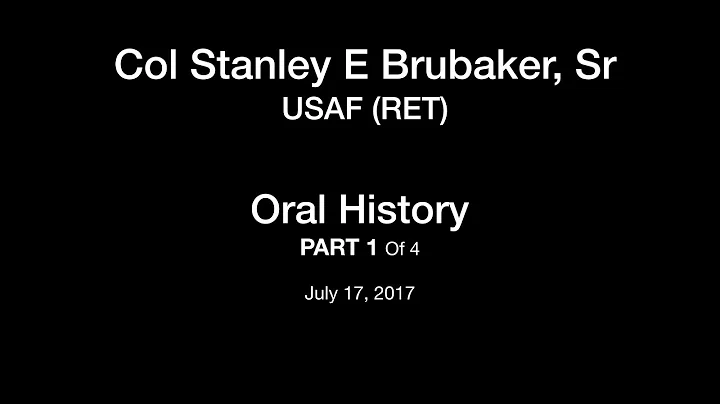 Col Stanley E Brubaker, Sr
USAF (RET)

Oral History
PART 1 Of 4

July 17, 2017